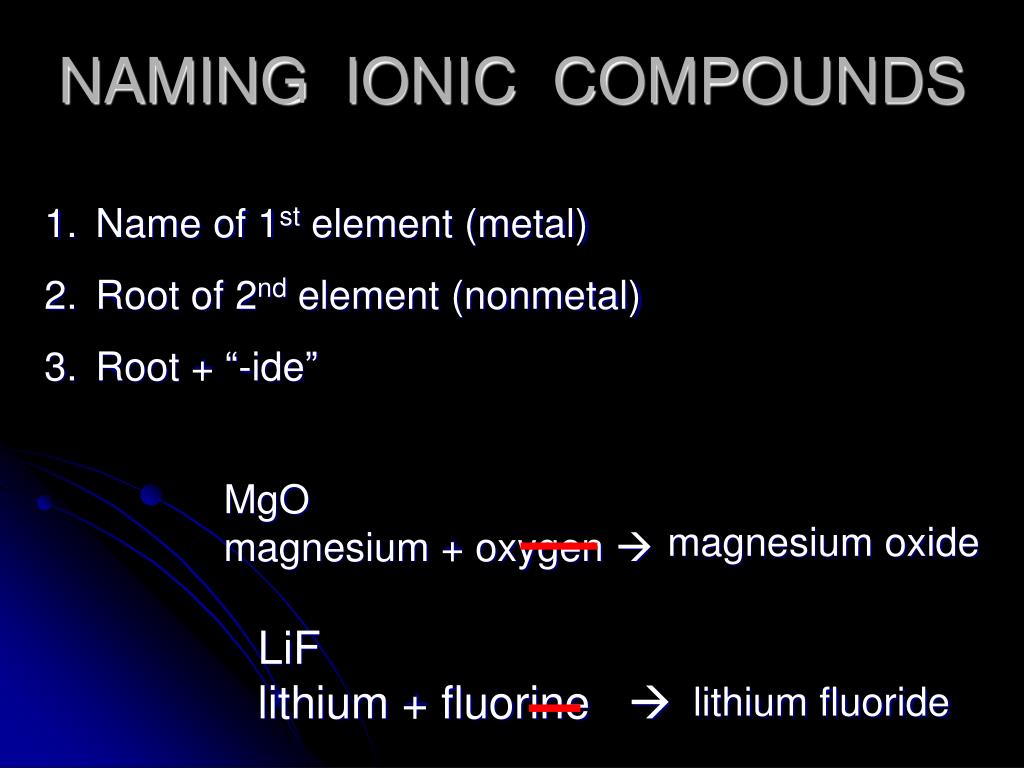 NAMING IONIC COMPOUNDS

1. Name of 1$^{st}$ element (metal)
2. Root of 2$^{nd}$ element (nonmetal)
3. Root + “-ide”

MgO
magnesium + oxygen → magnesium oxide

LiF
lithium + fluorine → lithium fluoride